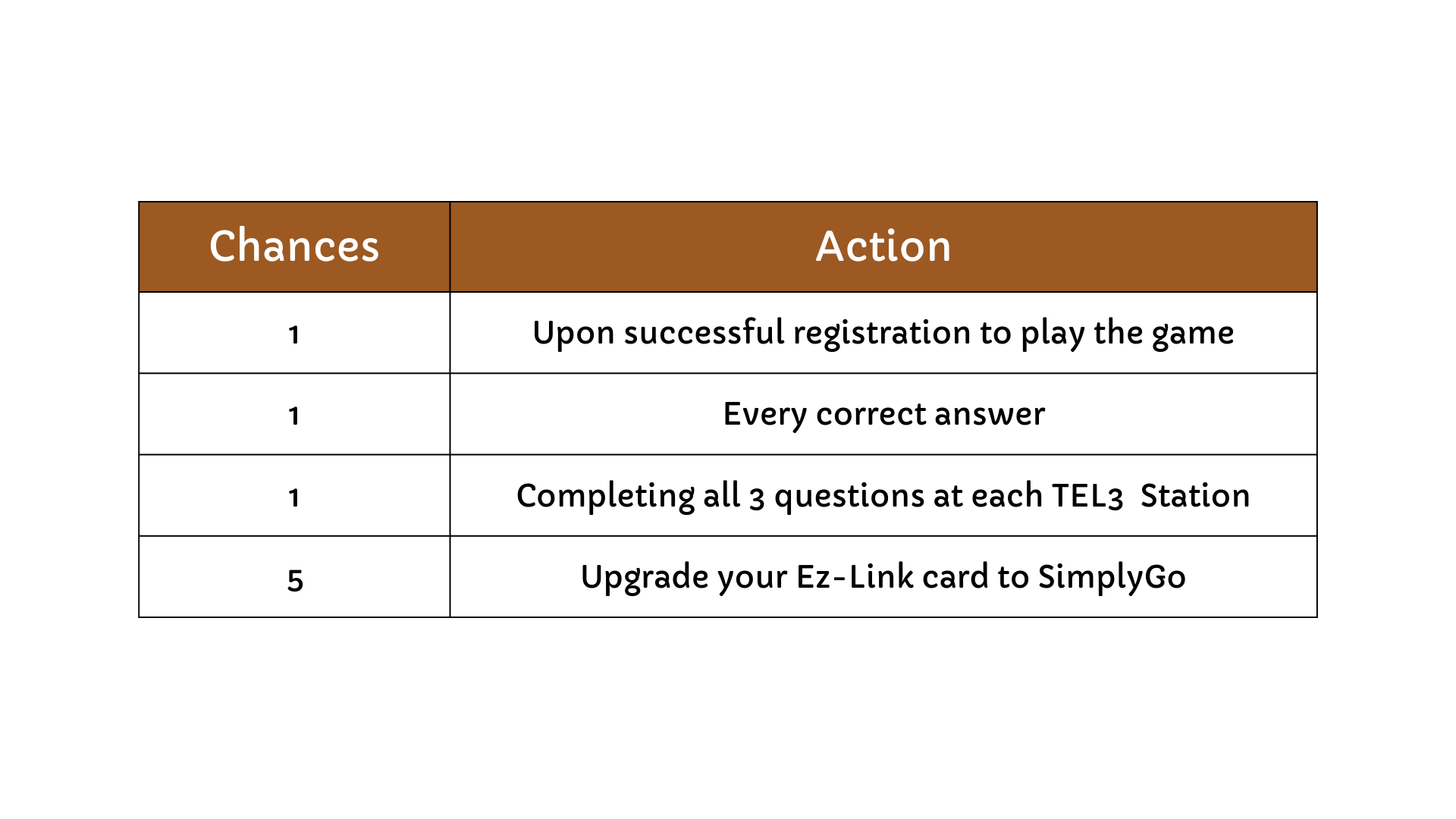 | Chances | Action |
|---|---|
| 1 | Upon successful registration to play the game |
| 1 | Every correct answer |
| 1 | Completing all 3 questions at each TEL3 Station |
| 5 | Upgrade your Ez-Link card to SimplyGo |